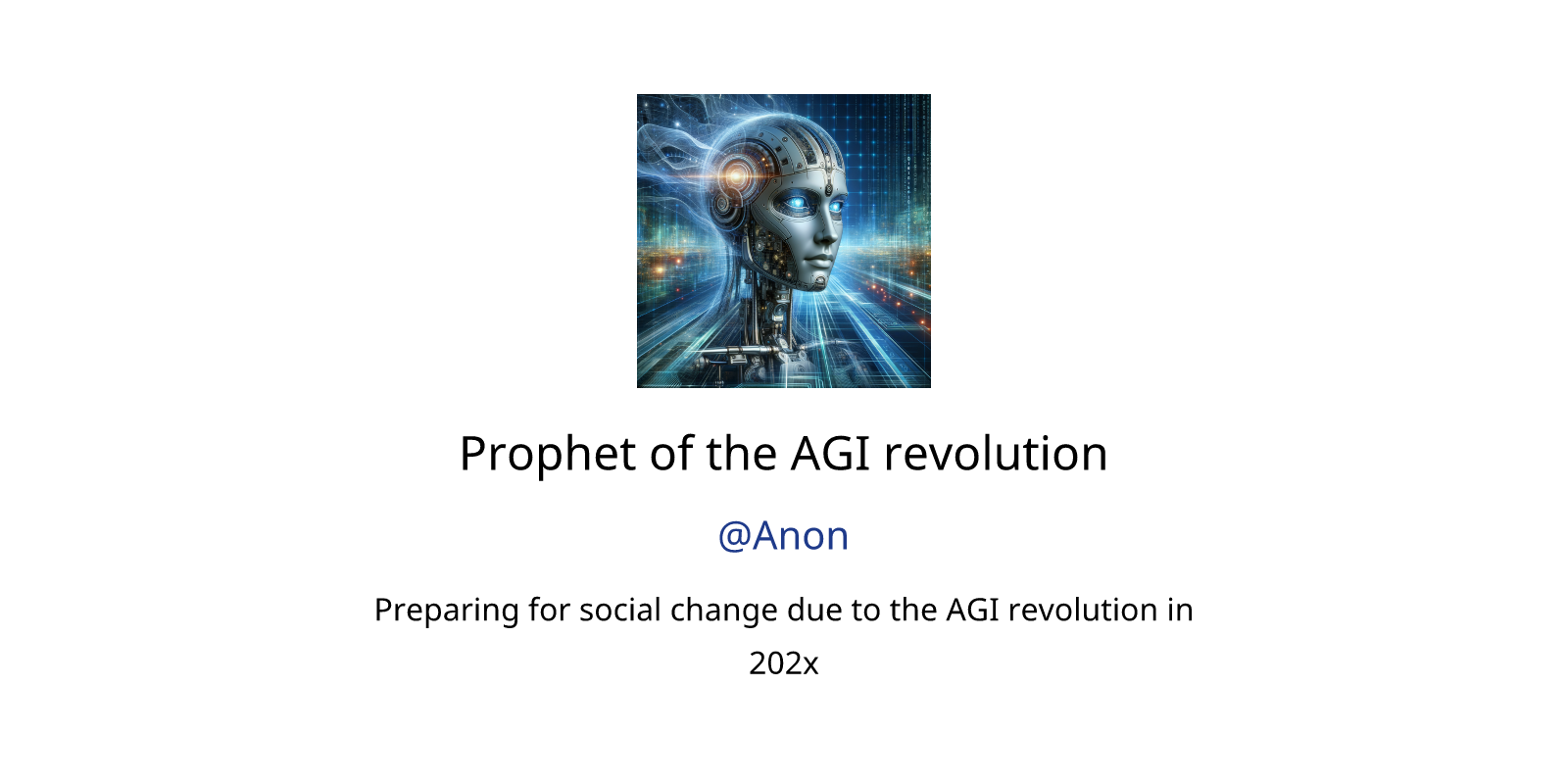 Prophet of the AGI revolution

@Anon

Preparing for social change due to the AGI revolution in 202x